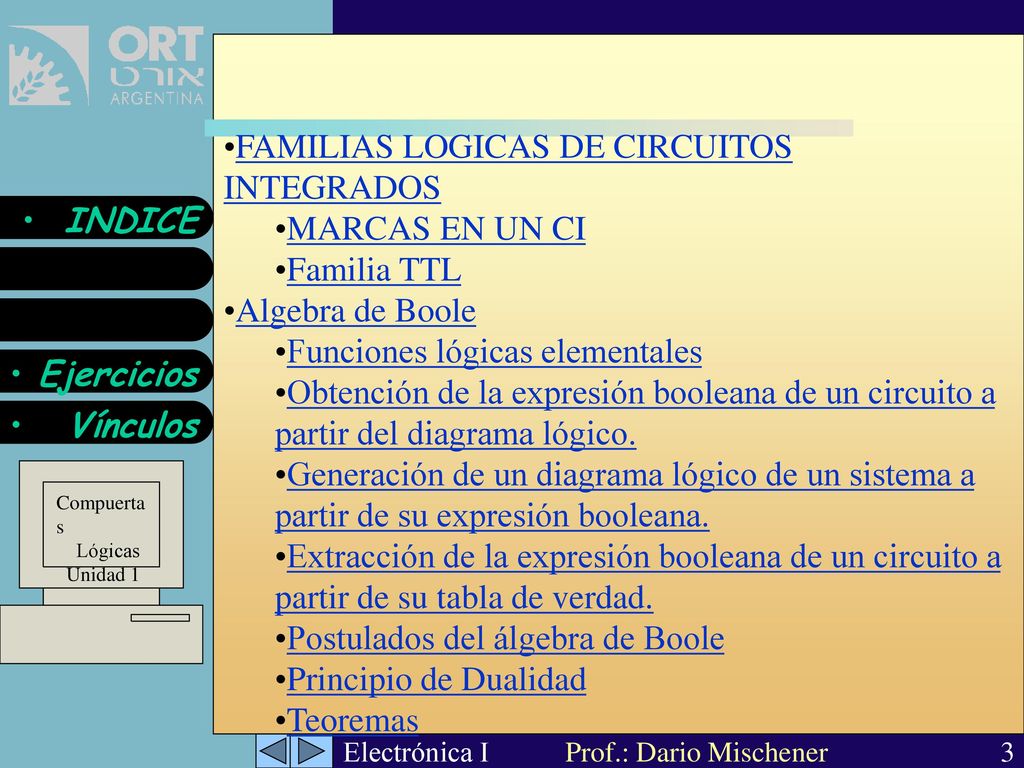 ORT
אורט
ARGENTINA

• INDICE

• Ejercicios

• Vínculos

Compuertas
Lógicas
Unidad I

•FAMILIAS LOGICAS DE CIRCUITOS INTEGRADOS
•MARCAS EN UN CI
•Familia TTL
•Algebra de Boole
•Funciones lógicas elementales
•Obtención de la expresión booleana de un circuito a partir del diagrama lógico.
•Generación de un diagrama lógico de un sistema a partir de su expresión booleana.
•Extracción de la expresión booleana de un circuito a partir de su tabla de verdad.
•Postulados del álgebra de Boole
•Principio de Dualidad
•Teoremas

Electrónica I Prof.: Dario Mischener 3